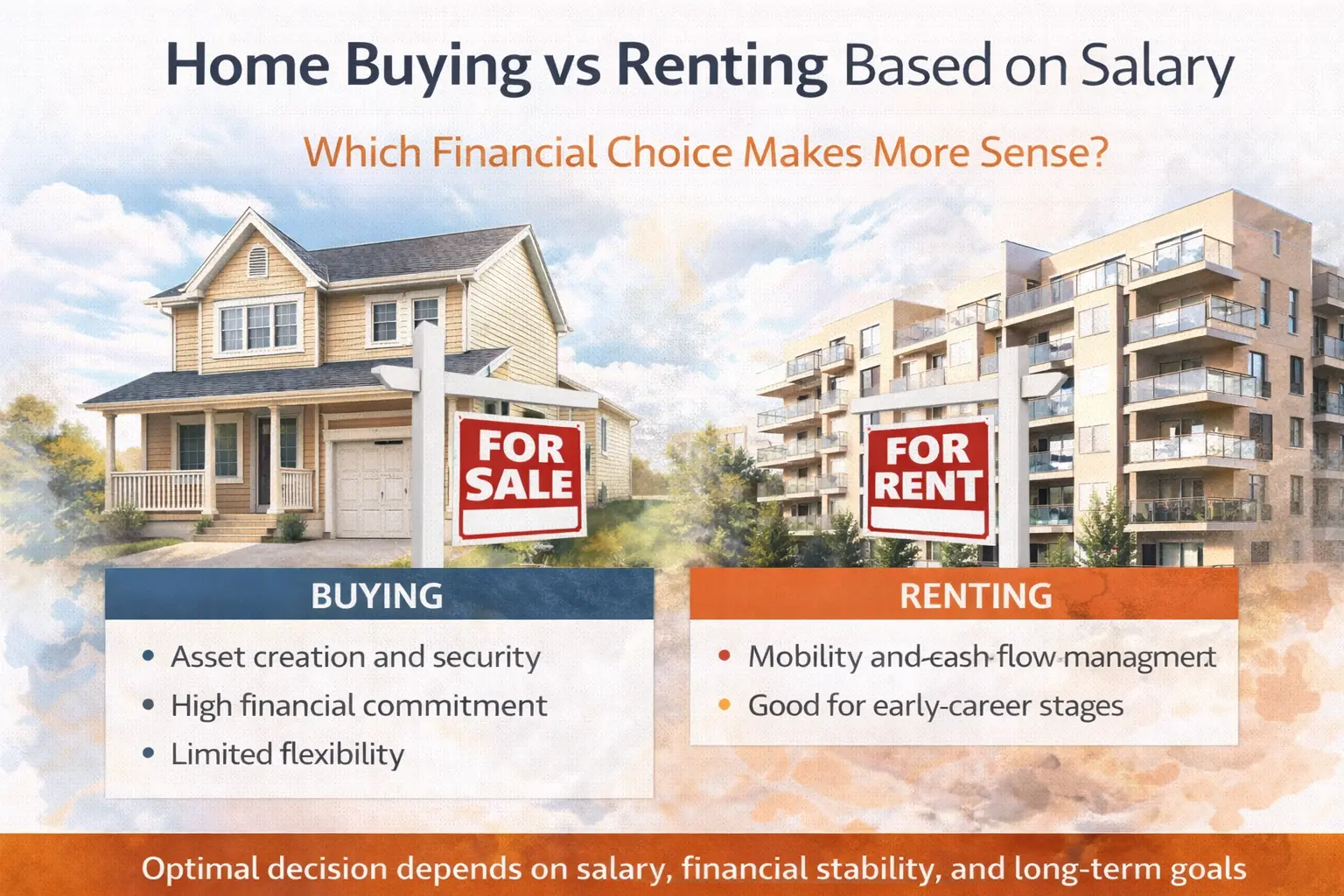 Home Buying vs Renting Based on Salary

Which Financial Choice Makes More Sense?

FOR SALE

FOR RENT

BUYING

• Asset creation and security
• High financial commitment
• Limited flexibility

RENTING

• Mobility and cash flow managment
• Good for early-career stages

Optimal decision depends on salary, financial stability, and long-term goals